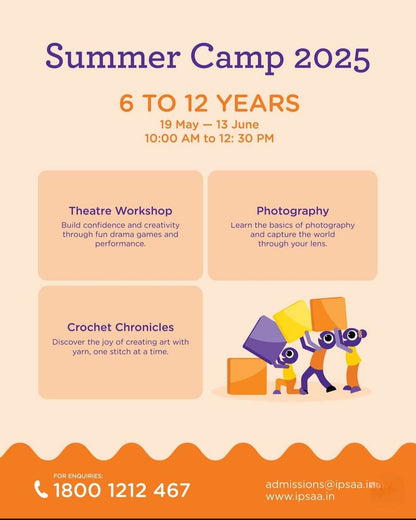 Summer Camp 2025

6 TO 12 YEARS
19 May — 13 June
10:00 AM to 12: 30 PM

Theatre Workshop
Build confidence and creativity through fun drama games and performance.

Photography
Learn the basics of photography and capture the world through your lens.

Crochet Chronicles
Discover the joy of creating art with yarn, one stitch at a time.

FOR ENQUIRIES:
1800 1212 467

admissions@ipsaa.in
www.ipsaa.in